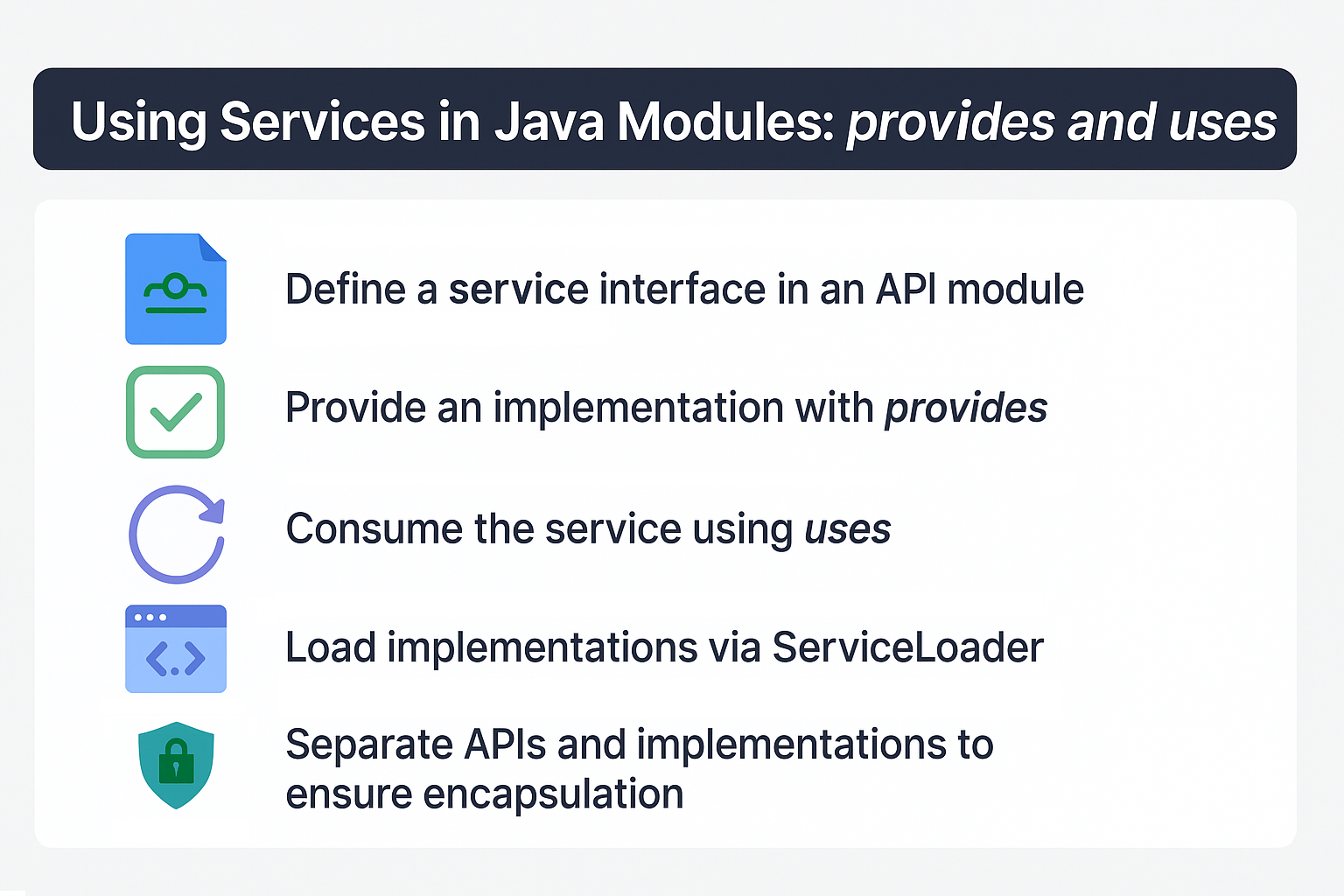 Using Services in Java Modules: provides and uses

Define a service interface in an API module

Provide an implementation with provides

Consume the service using uses

Load implementations via ServiceLoader

Separate APIs and implementations to ensure encapsulation